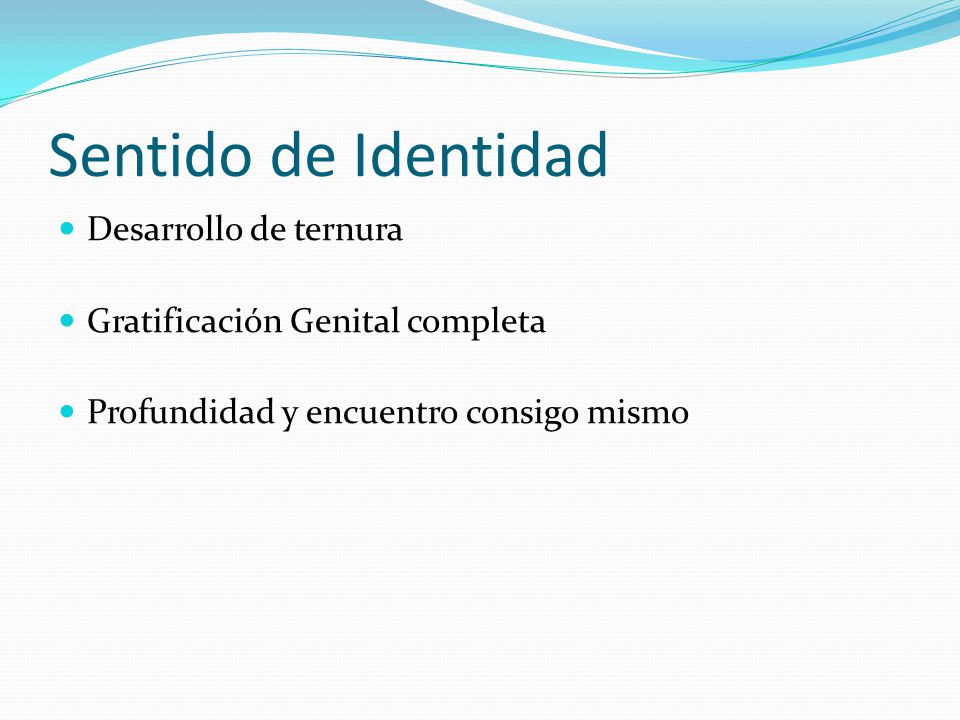 Sentido de Identidad

- Desarrollo de ternura

- Gratificación Genital completa

- Profundidad y encuentro consigo mismo